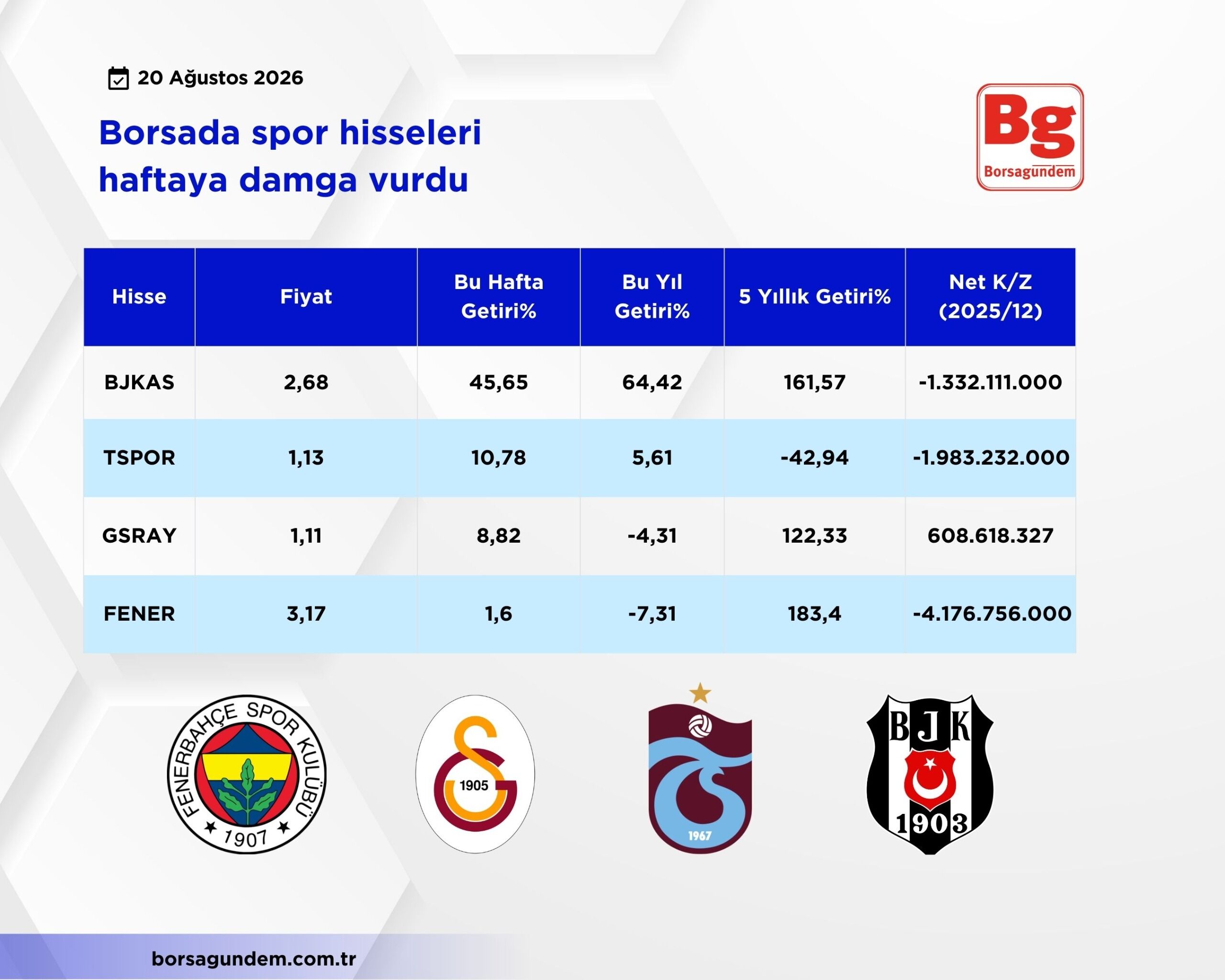 20 Ağustos 2026

Borsada spor hisseleri haftaya damga vurdu

Bg
Borsagundem

| Hisse | Fiyat | Bu Hafta Getiri% | Bu Yıl Getiri% | 5 Yıllık Getiri% | Net K/Z (2025/12) |
|---|---|---|---|---|---|
| BJKAS | 2,68 | 45,65 | 64,42 | 161,57 | -1.332.111.000 |
| TSPOR | 1,13 | 10,78 | 5,61 | -42,94 | -1.983.232.000 |
| GSRAY | 1,11 | 8,82 | -4,31 | 122,33 | 608.618.327 |
| FENER | 3,17 | 1,6 | -7,31 | 183,4 | -4.176.756.000 |

FENERBAHÇE SPOR KULÜBÜ 1907

1905

1967

BJK 1903

borsagundem.com.tr